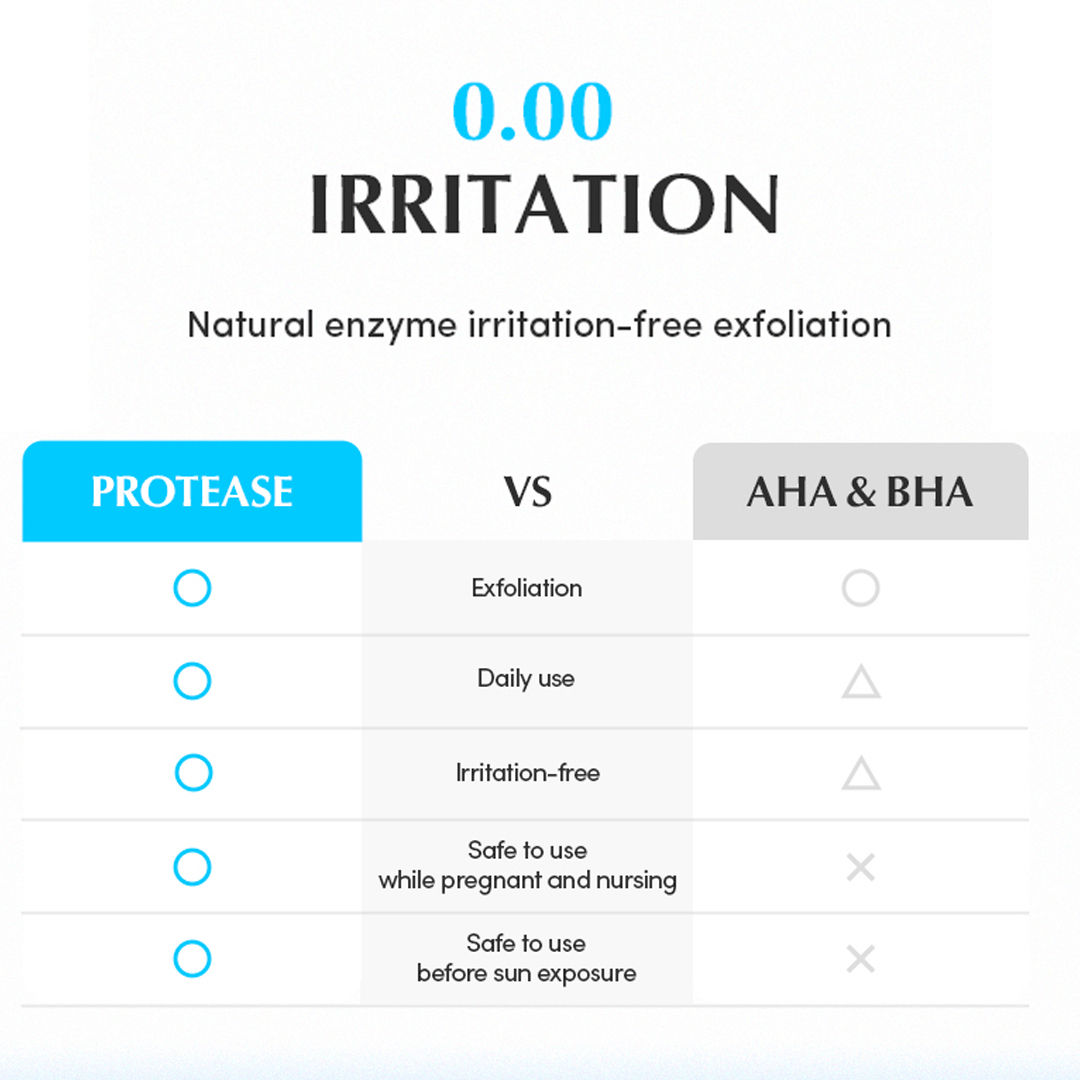 0.00
IRRITATION

Natural enzyme irritation-free exfoliation

| PROTEASE | VS | AHA & BHA |
|---|---|---|
| ○ | Exfoliation | ○ |
| ○ | Daily use | △ |
| ○ | Irritation-free | △ |
| ○ | Safe to use while pregnant and nursing | × |
| ○ | Safe to use before sun exposure | × |